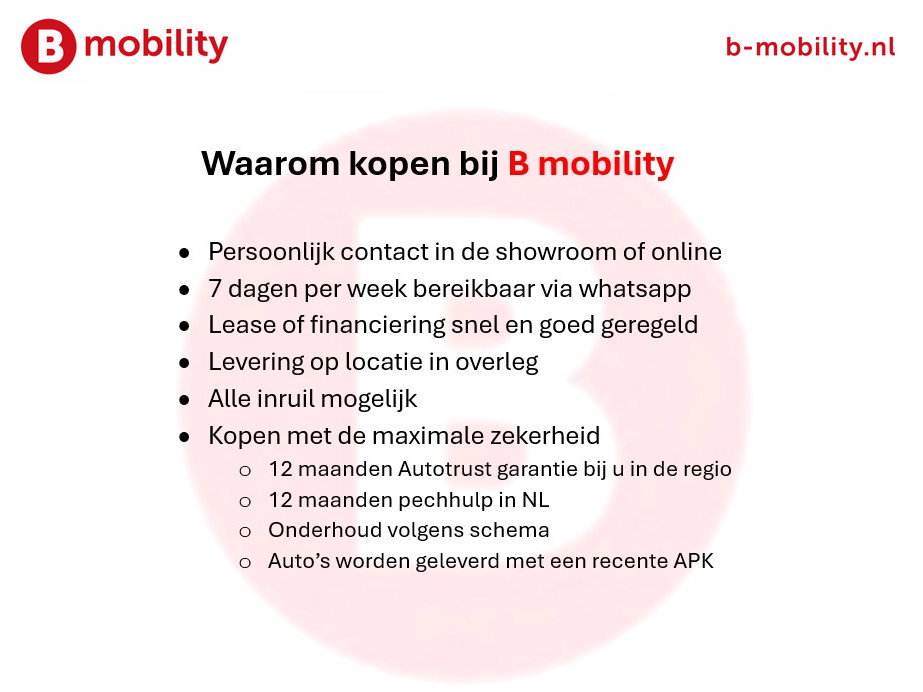 B mobility

b-mobility.nl

Waarom kopen bij B mobility

- Persoonlijk contact in de showroom of online
- 7 dagen per week bereikbaar via whatsapp
- Lease of financiering snel en goed geregeld
- Levering op locatie in overleg
- Alle inruil mogelijk
- Kopen met de maximale zekerheid
  - 12 maanden Autotrust garantie bij u in de regio
  - 12 maanden pechhulp in NL
  - Onderhoud volgens schema
  - Auto's worden geleverd met een recente APK